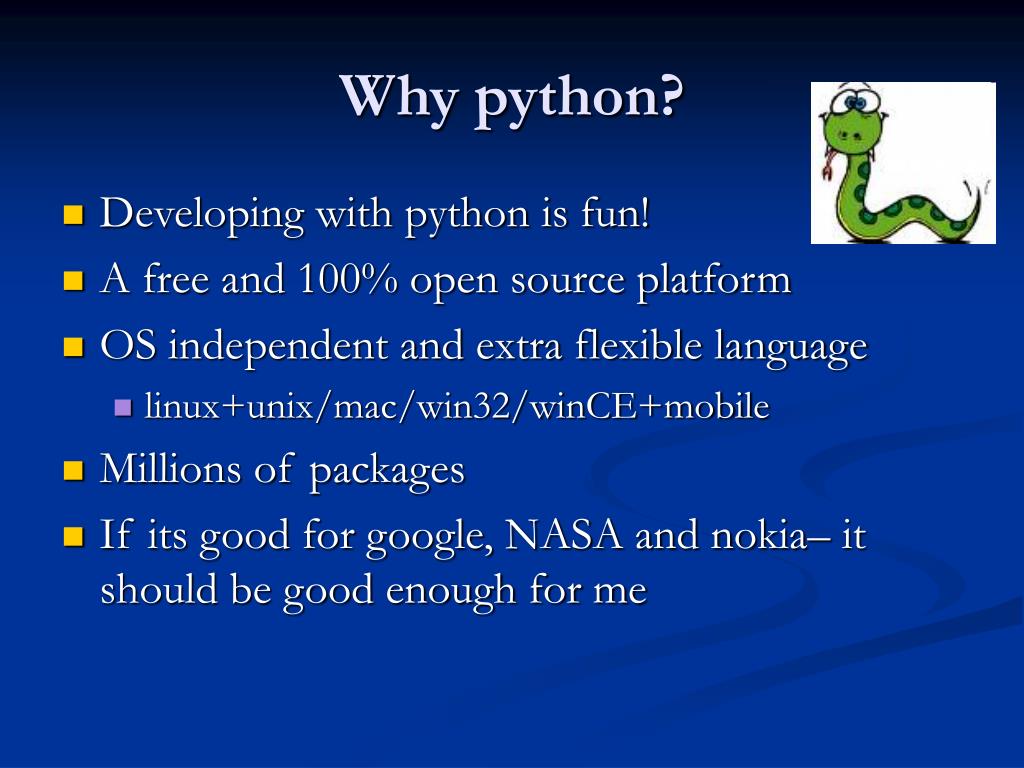 Why python?

- Developing with python is fun!
- A free and 100% open source platform
- OS independent and extra flexible language
  - linux+unix/mac/win32/winCE+mobile
- Millions of packages
- If its good for google, NASA and nokia– it should be good enough for me